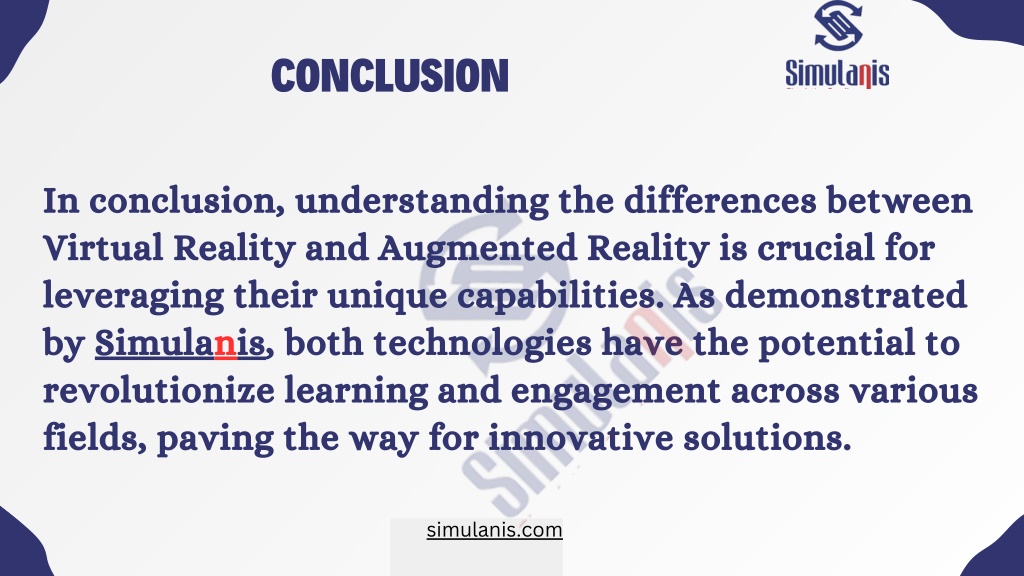 CONCLUSION

Simulanis

In conclusion, understanding the differences between Virtual Reality and Augmented Reality is crucial for leveraging their unique capabilities. As demonstrated by Simulanis, both technologies have the potential to revolutionize learning and engagement across various fields, paving the way for innovative solutions.

Simulanis

simulanis.com